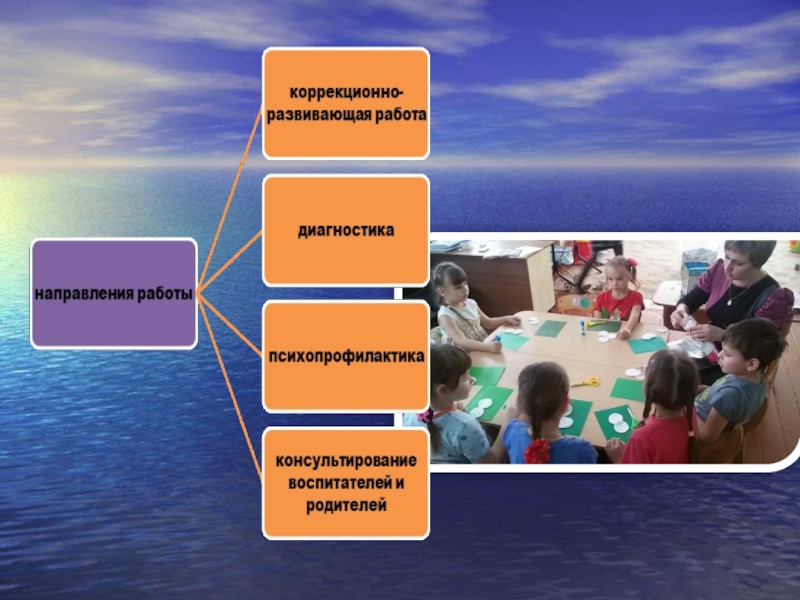 направления работы

коррекционно-развивающая работа

диагностика

психопрофилактика

консультирование воспитателей и родителей